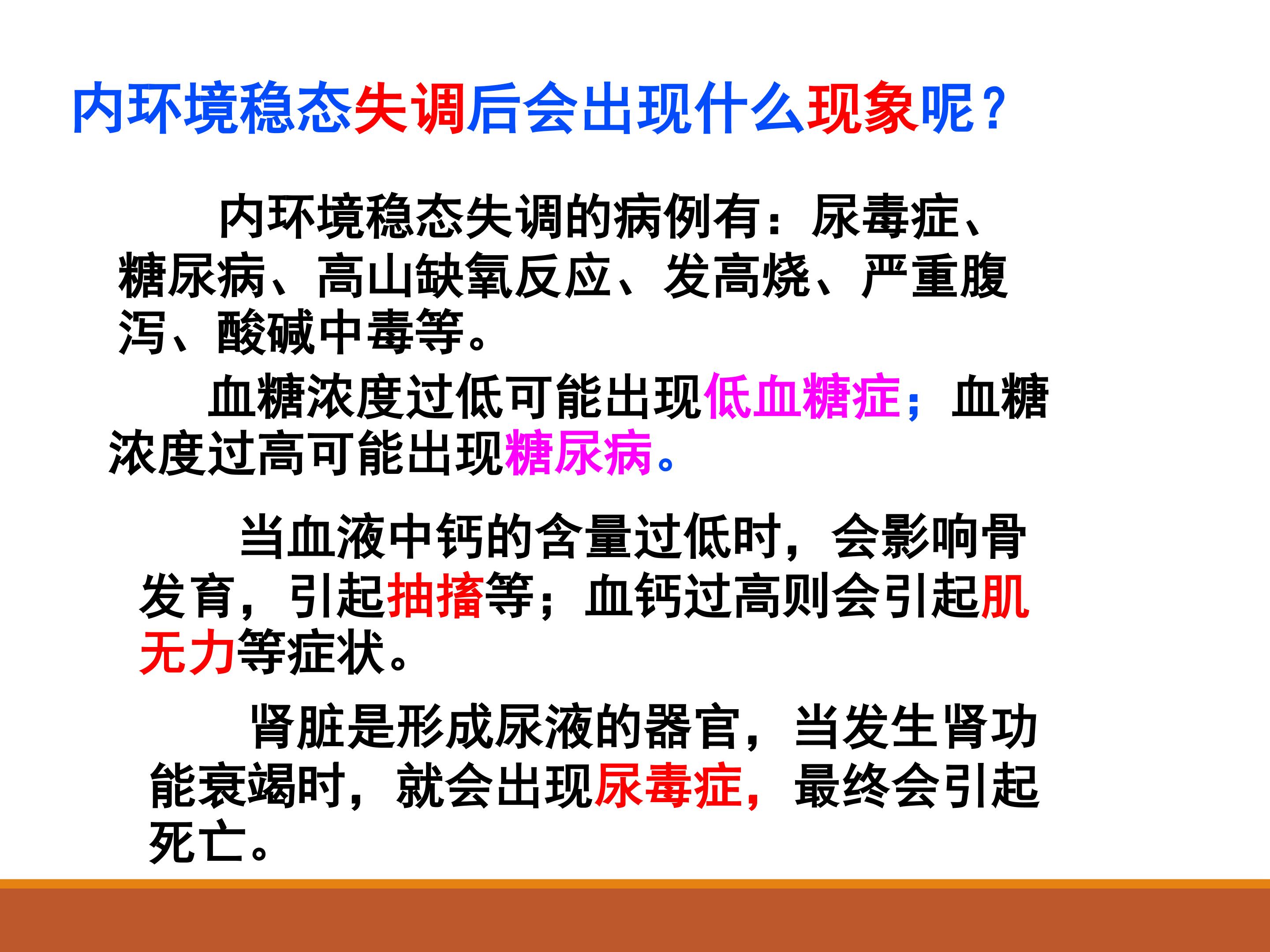 内环境稳态失调后会出现什么现象呢？

内环境稳态失调的病例有：尿毒症、糖尿病、高山缺氧反应、发高烧、严重腹泻、酸碱中毒等。

血糖浓度过低可能出现低血糖症；血糖浓度过高可能出现糖尿病。

当血液中钙的含量过低时，会影响骨发育，引起抽搐等；血钙过高则会引起肌无力等症状。

肾脏是形成尿液的器官，当发生肾功能衰竭时，就会出现尿毒症，最终会引起死亡。